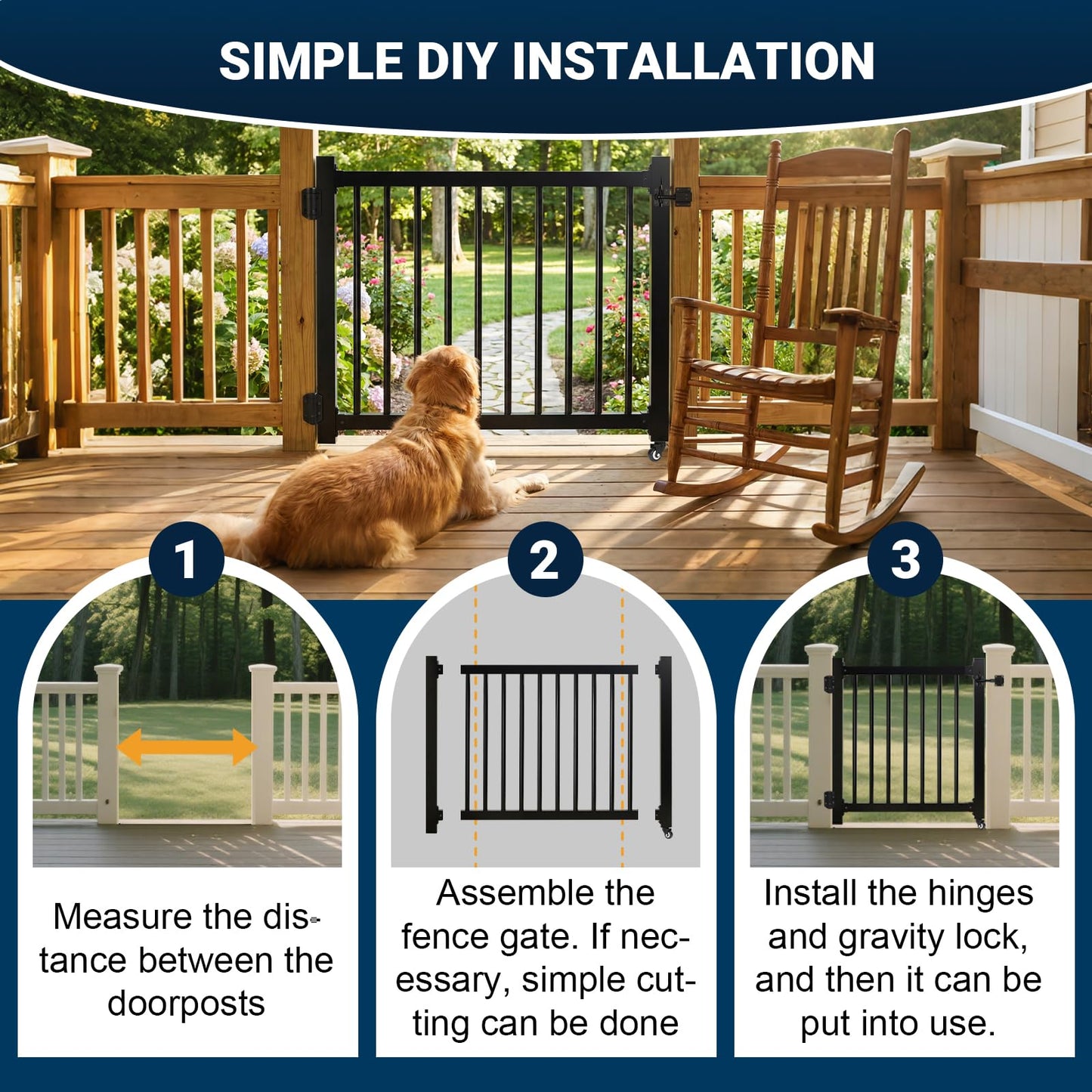 SIMPLE DIY INSTALLATION

1

Measure the distance between the doorposts

2

Assemble the fence gate. If necessary, simple cutting can be done

3

Install the hinges and gravity lock, and then it can be put into use.